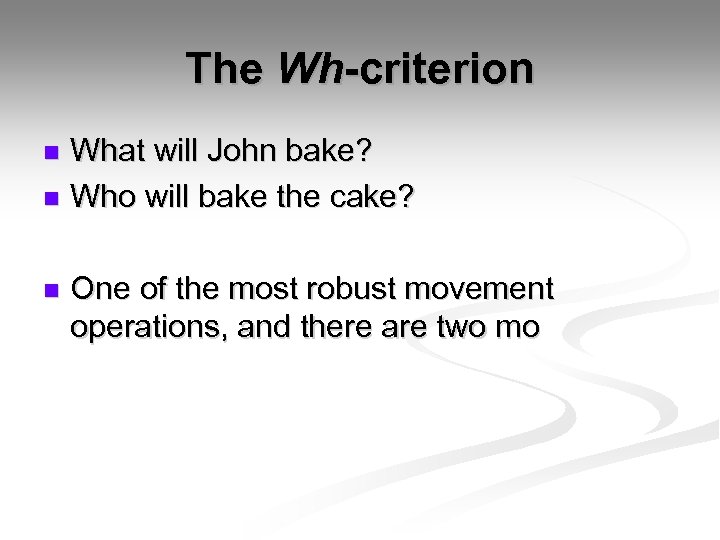 The Wh-criterion

What will John bake?

Who will bake the cake?

One of the most robust movement operations, and there are two mo